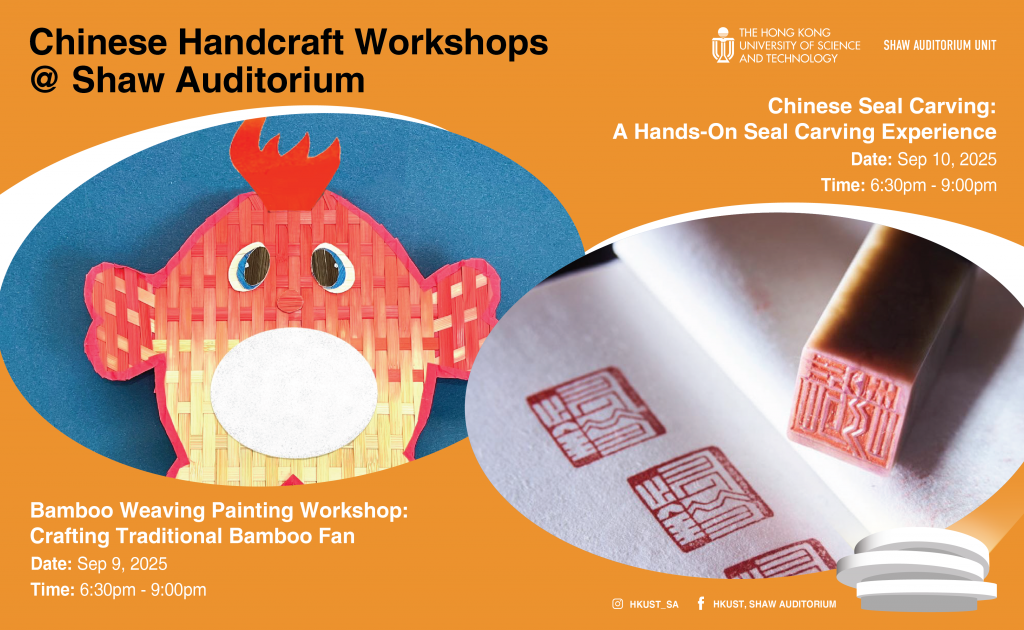 Chinese Handcraft Workshops
@ Shaw Auditorium

THE HONG KONG UNIVERSITY OF SCIENCE AND TECHNOLOGY

SHAW AUDITORIUM UNIT

Chinese Seal Carving:
A Hands-On Seal Carving Experience
Date: Sep 10, 2025
Time: 6:30pm - 9:00pm

Bamboo Weaving Painting Workshop:
Crafting Traditional Bamboo Fan
Date: Sep 9, 2025
Time: 6:30pm - 9:00pm

HKUST_SA

HKUST, SHAW AUDITORIUM